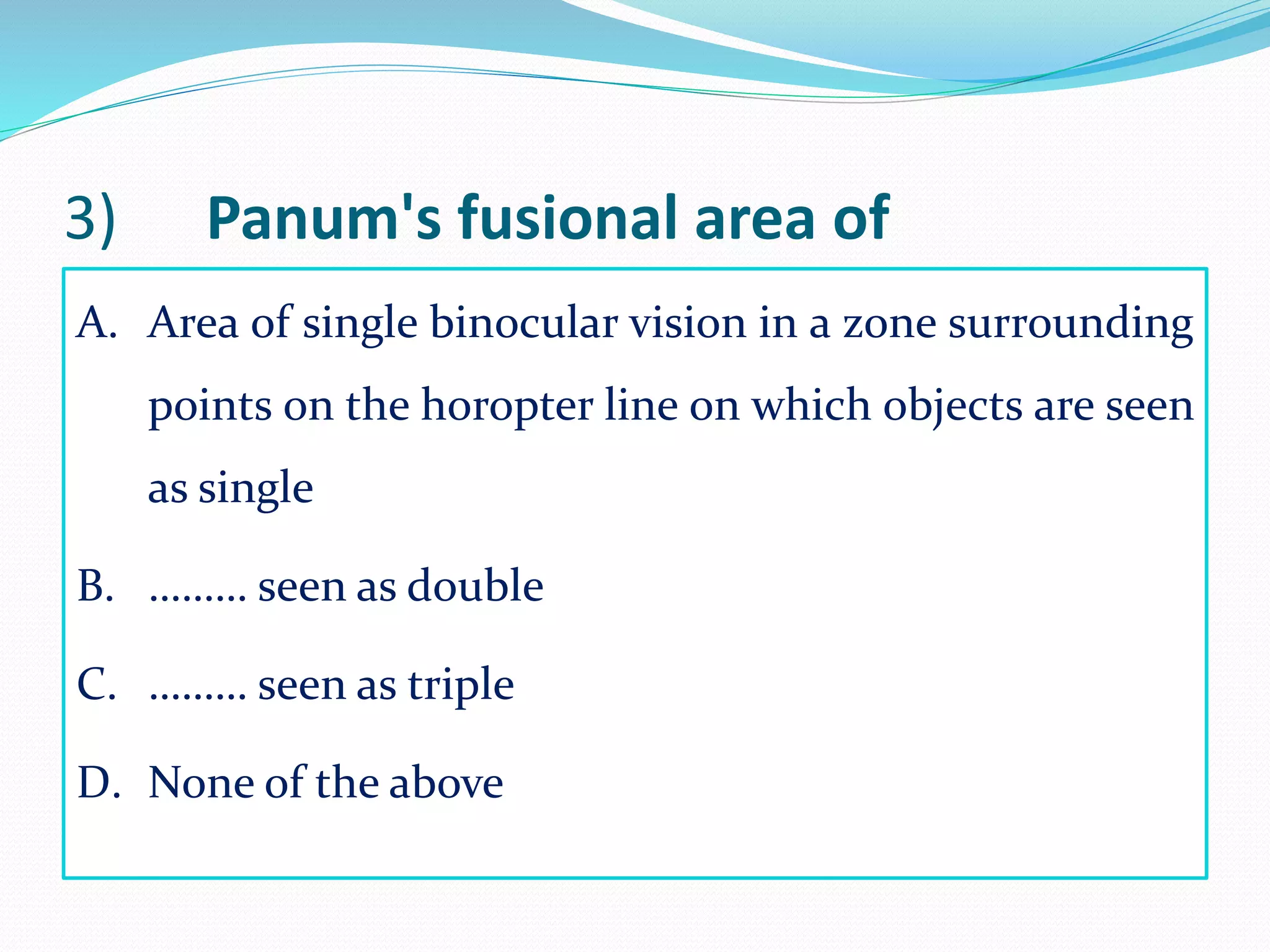 3) Panum's fusional area of

A. Area of single binocular vision in a zone surrounding points on the horopter line on which objects are seen as single

B. ……… seen as double

C. ……… seen as triple

D. None of the above